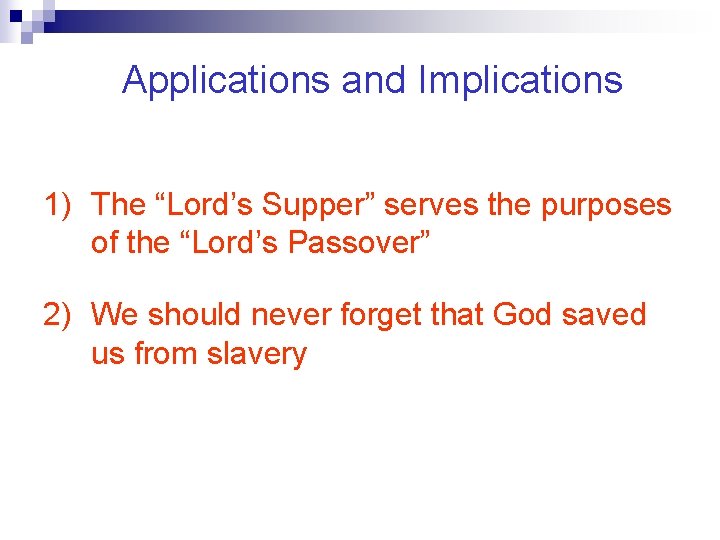 Applications and Implications

1) The “Lord’s Supper” serves the purposes of the “Lord’s Passover”

2) We should never forget that God saved us from slavery